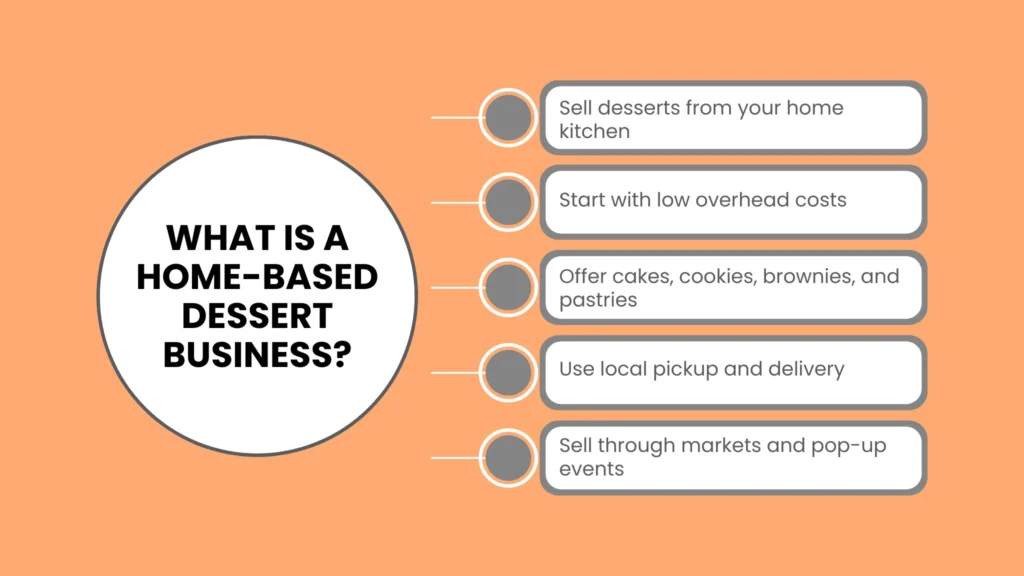 WHAT IS A HOME-BASED DESSERT BUSINESS?

Sell desserts from your home kitchen

Start with low overhead costs

Offer cakes, cookies, brownies, and pastries

Use local pickup and delivery

Sell through markets and pop-up events